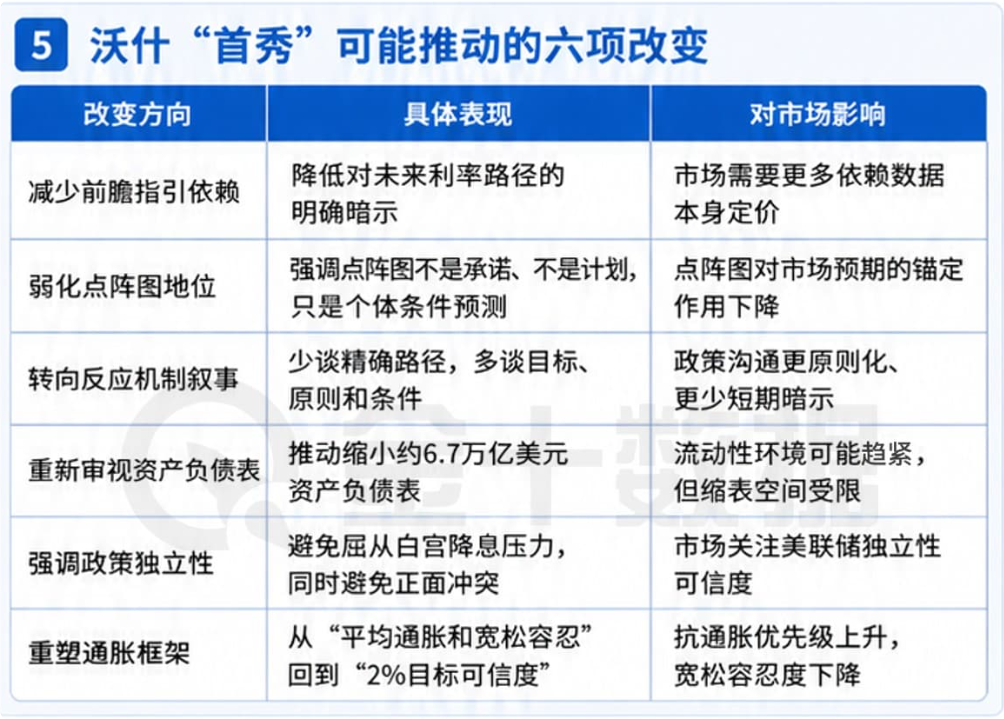 5 沃什“首秀”可能推动的六项改变

| 改变方向 | 具体表现 | 对市场影响 |
|---|---|---|
| 减少前瞻指引依赖 | 降低对未来利率路径的明确暗示 | 市场需要更多依赖数据本身定价 |
| 弱化点阵图地位 | 强调点阵图不是承诺、不是计划，只是个体条件预测 | 点阵图对市场预期的锚定作用下降 |
| 转向反应机制叙事 | 少谈精确路径，多谈目标、原则和条件 | 政策沟通更原则化、更少短期暗示 |
| 重新审视资产负债表 | 推动缩小约6.7万亿美元资产负债表 | 流动性环境可能趋紧，但缩表空间受限 |
| 强调政策独立性 | 避免屈从白宫降息压力，同时避免正面冲突 | 市场关注美联储独立性可信度 |
| 重塑通胀框架 | 从“平均通胀和宽松容忍”回到“2%目标可信度” | 抗通胀优先级上升，宽松容忍度下降 |

金十数据